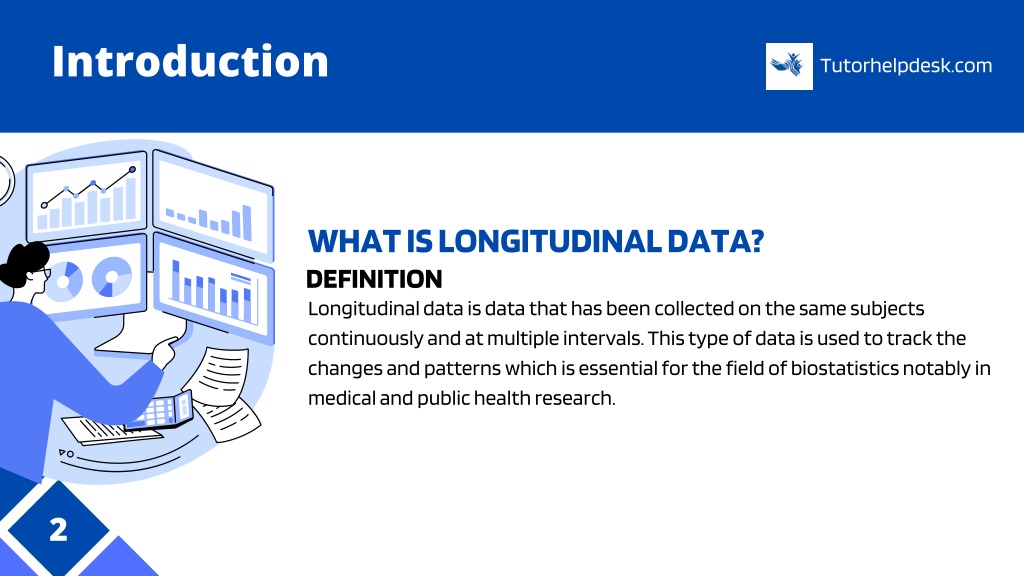 Introduction

Tutorhelpdesk.com

WHAT IS LONGITUDINAL DATA?

DEFINITION

Longitudinal data is data that has been collected on the same subjects continuously and at multiple intervals. This type of data is used to track the changes and patterns which is essential for the field of biostatistics notably in medical and public health research.

2